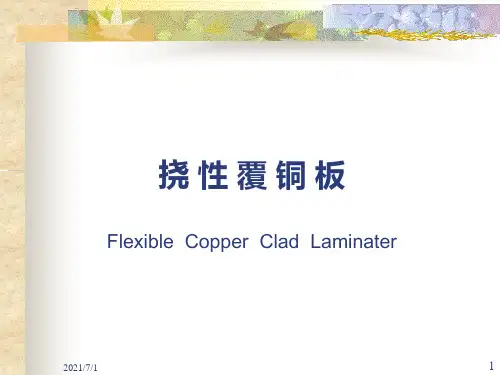 挠性覆铜板

Flexible Copper Clad Laminater

2021/7/1

1